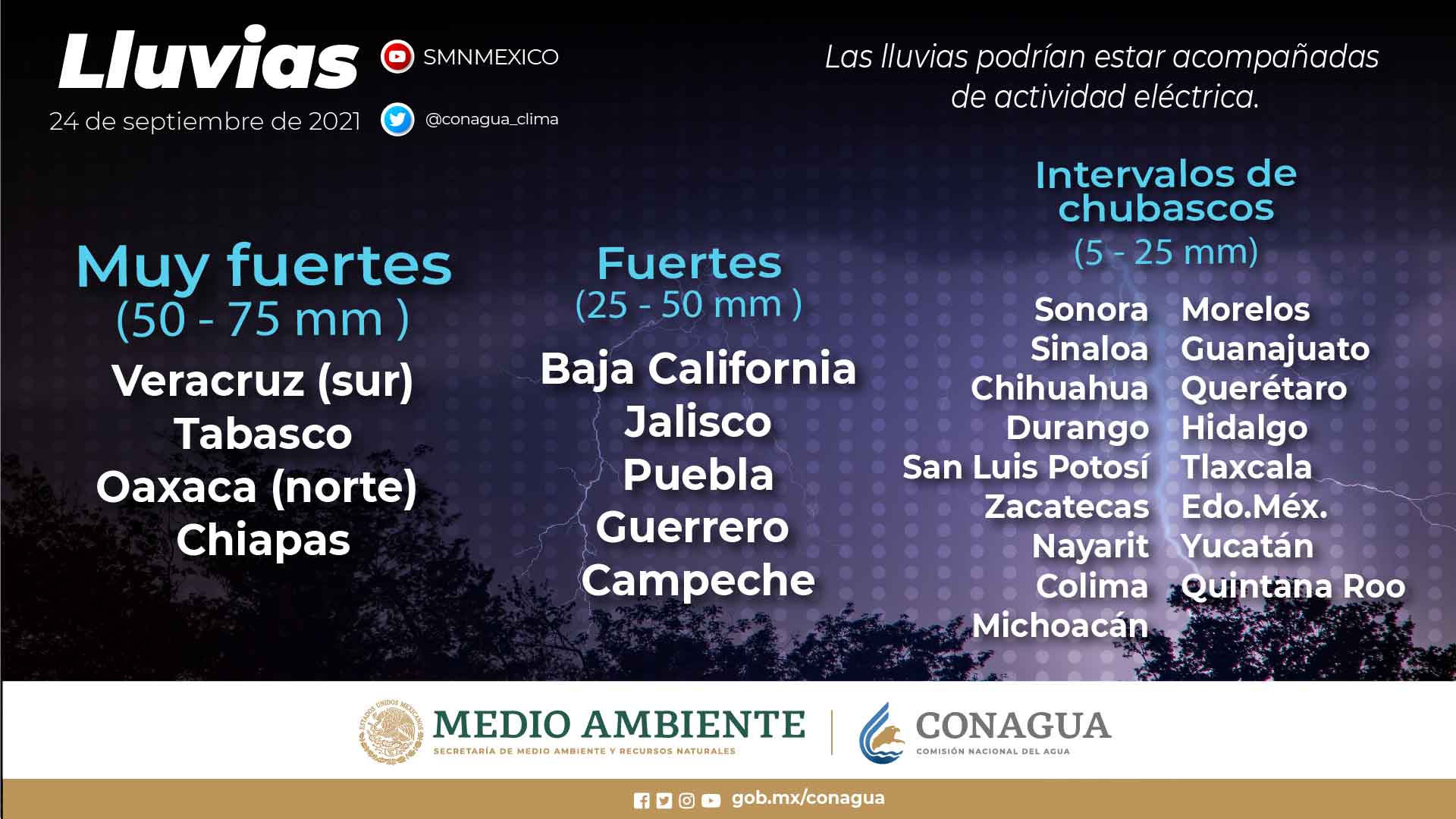 Lluvias
24 de septiembre de 2021

SMNMEXICO
@conagua_clima

Las lluvias podrían estar acompañadas de actividad eléctrica.

Muy fuertes
(50 - 75 mm )
Veracruz (sur)
Tabasco
Oaxaca (norte)
Chiapas

Fuertes
(25 - 50 mm )
Baja California
Jalisco
Puebla
Guerrero
Campeche

Intervalos de chubascos
(5 - 25 mm)
Sonora
Sinaloa
Chihuahua
Durango
San Luis Potosí
Zacatecas
Nayarit
Colima
Michoacán
Morelos
Guanajuato
Querétaro
Hidalgo
Tlaxcala
Edo.Méx.
Yucatán
Quintana Roo

ESTADOS UNIDOS MEXICANOS
MEDIO AMBIENTE
SECRETARÍA DE MEDIO AMBIENTE Y RECURSOS NATURALES
CONAGUA
COMISIÓN NACIONAL DEL AGUA

gob.mx/conagua